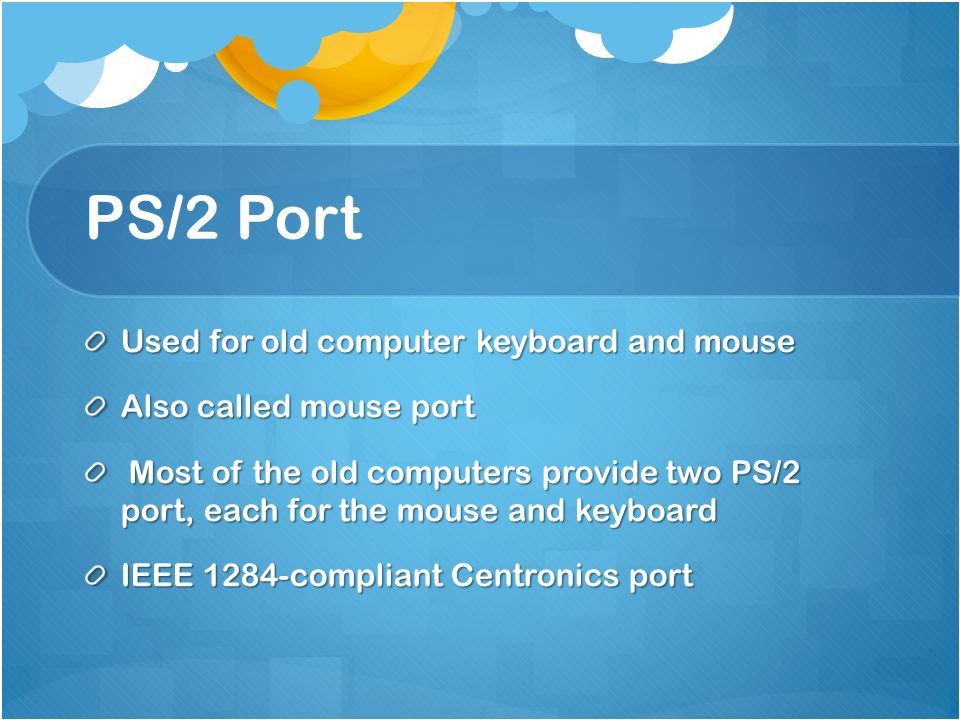 PS/2 Port

Used for old computer keyboard and mouse

Also called mouse port

Most of the old computers provide two PS/2 port, each for the mouse and keyboard

IEEE 1284-compliant Centronics port